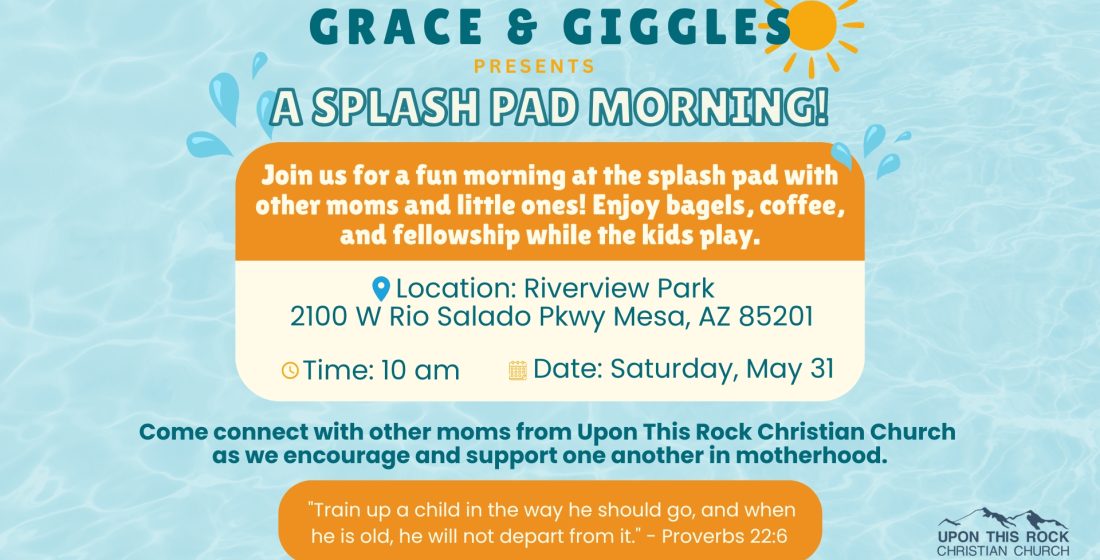 GRACE & GIGGLES
PRESENTS
A SPLASH PAD MORNING!

Join us for a fun morning at the splash pad with other moms and little ones! Enjoy bagels, coffee, and fellowship while the kids play.

Location: Riverview Park
2100 W Rio Salado Pkwy Mesa, AZ 85201

Time: 10 am

Date: Saturday, May 31

Come connect with other moms from Upon This Rock Christian Church as we encourage and support one another in motherhood.

"Train up a child in the way he should go, and when he is old, he will not depart from it." - Proverbs 22:6

UPON THIS ROCK
CHRISTIAN CHURCH